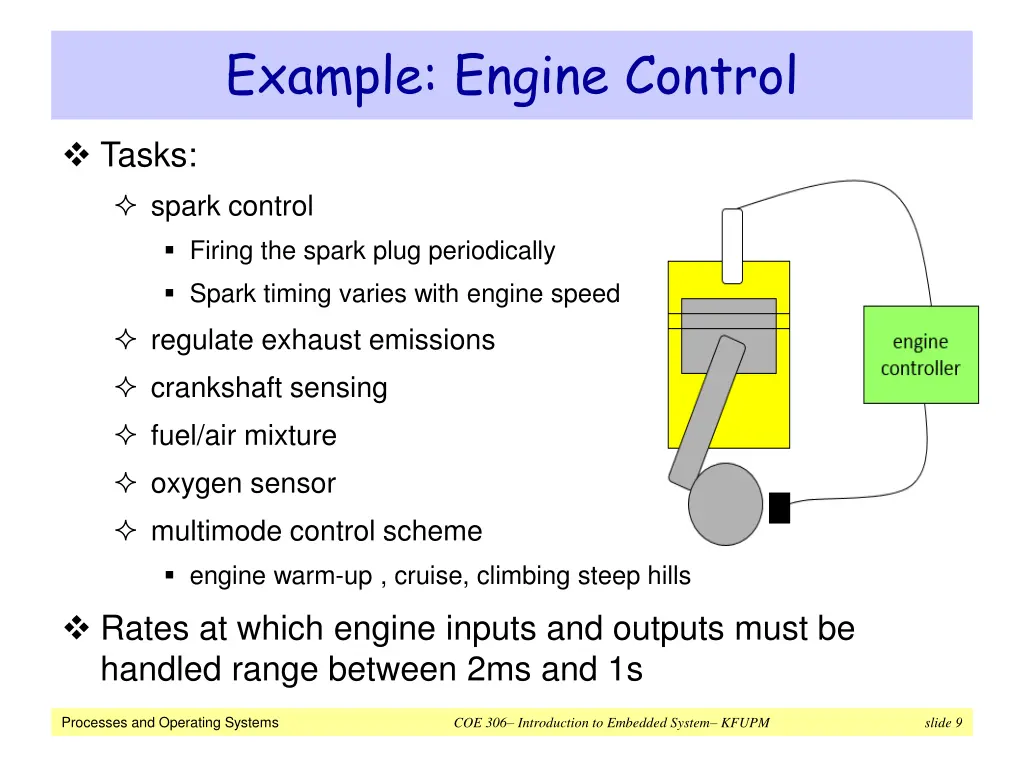 Example: Engine Control

❖ Tasks:

✧ spark control

▪ Firing the spark plug periodically

▪ Spark timing varies with engine speed

✧ regulate exhaust emissions

✧ crankshaft sensing

✧ fuel/air mixture

✧ oxygen sensor

✧ multimode control scheme

▪ engine warm-up , cruise, climbing steep hills

engine controller

❖ Rates at which engine inputs and outputs must be handled range between 2ms and 1s

Processes and Operating Systems

COE 306– Introduction to Embedded System– KFUPM

slide 9